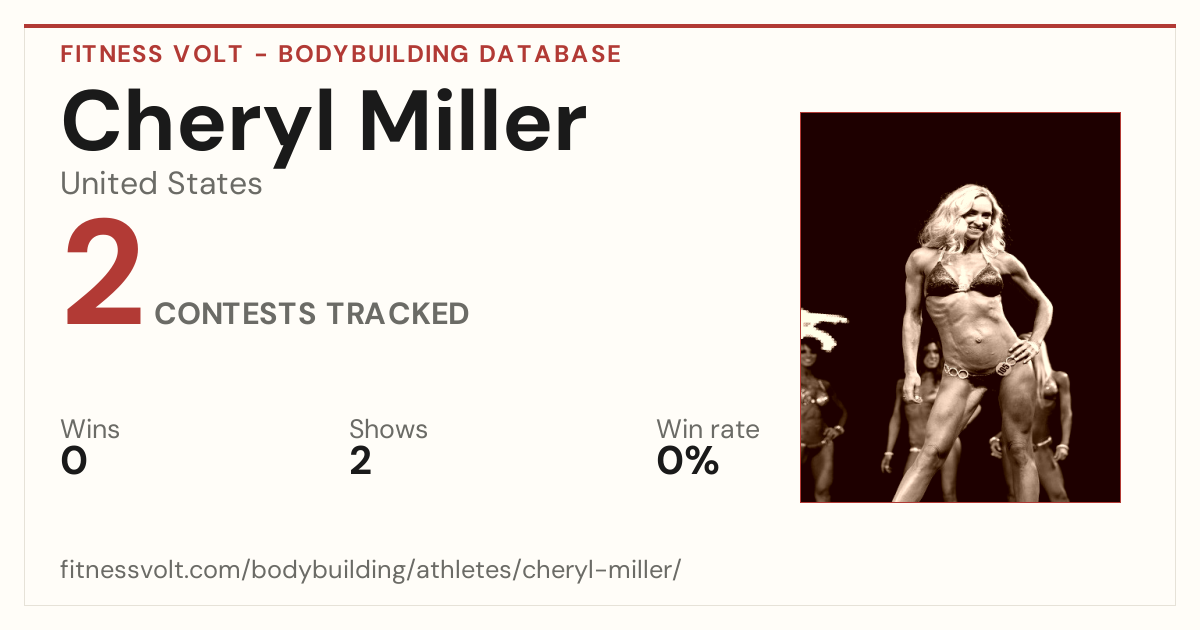 FITNESS VOLT - BODYBUILDING DATABASE

Cheryl Miller

United States

2

CONTESTS TRACKED

Wins
0

Shows
2

Win rate
0%

fitnessvolt.com/bodybuilding/athletes/cheryl-miller/